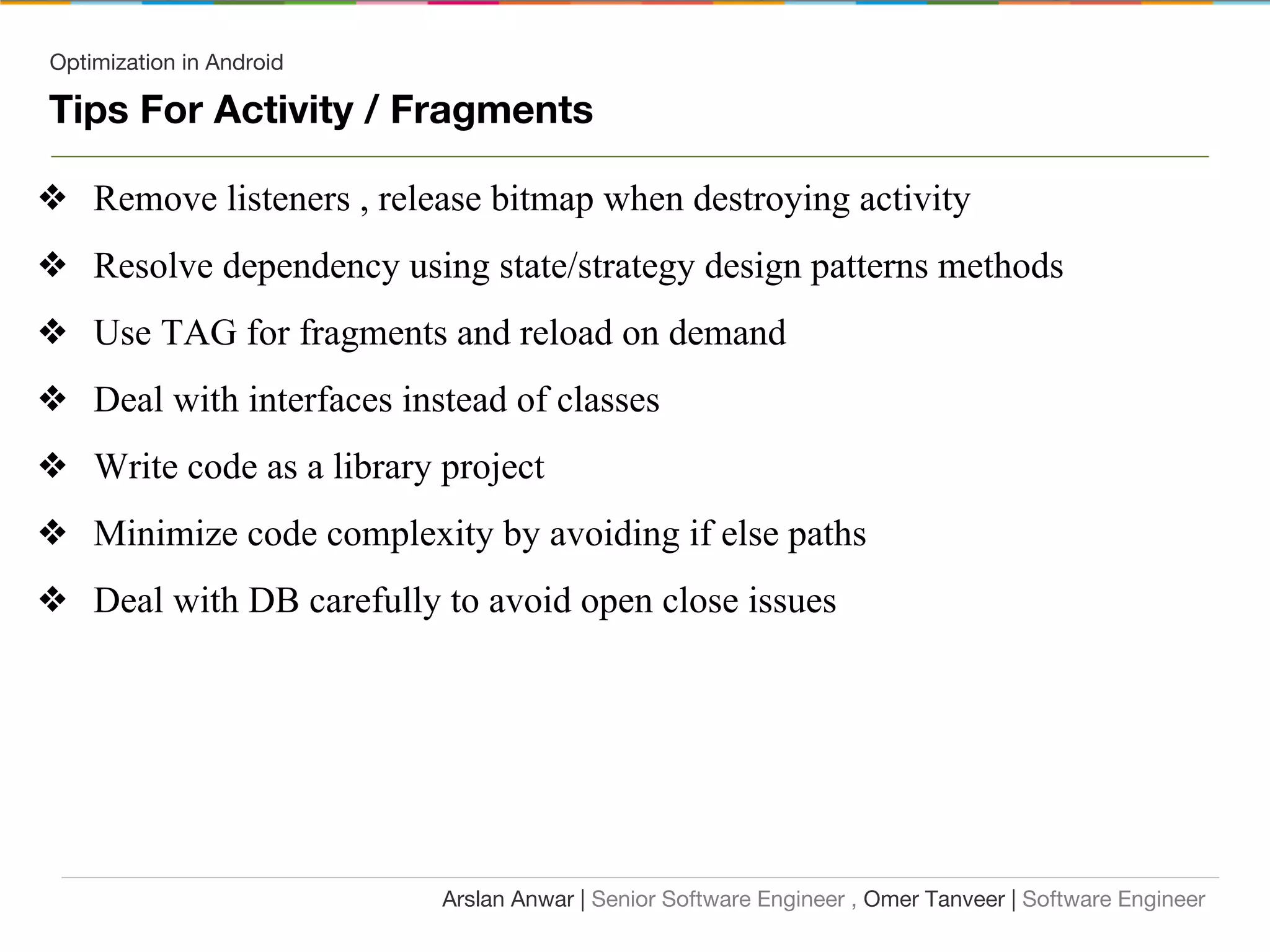 Optimization in Android

Tips For Activity / Fragments

❖ Remove listeners , release bitmap when destroying activity

❖ Resolve dependency using state/strategy design patterns methods

❖ Use TAG for fragments and reload on demand

❖ Deal with interfaces instead of classes

❖ Write code as a library project

❖ Minimize code complexity by avoiding if else paths

❖ Deal with DB carefully to avoid open close issues

Arslan Anwar | Senior Software Engineer , Omer Tanveer | Software Engineer